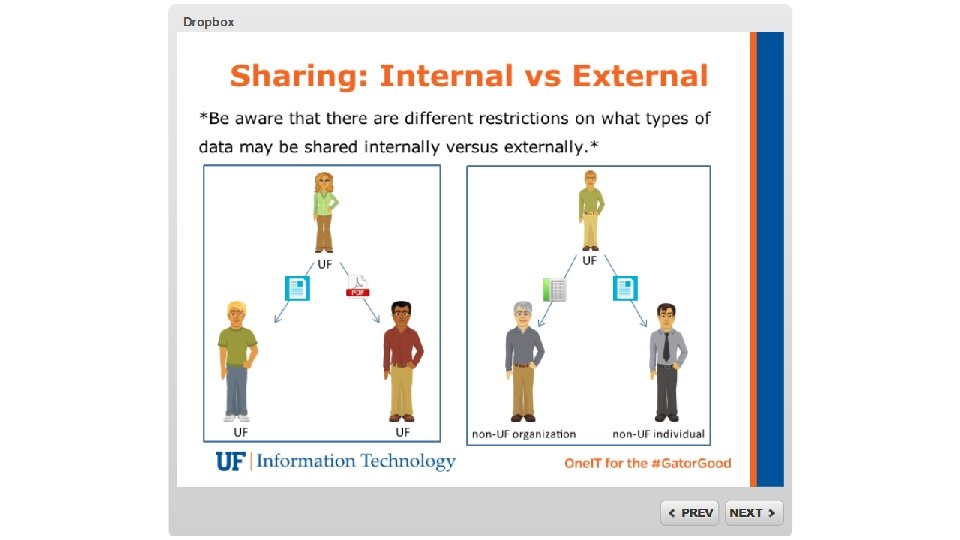 Dropbox

Sharing: Internal vs External

*Be aware that there are different restrictions on what types of data may be shared internally versus externally.*

UF

PDF

UF

UF

UF

non-UF organization

non-UF individual

UF | Information Technology

OneIT for the #GatorGood

< PREV

NEXT >